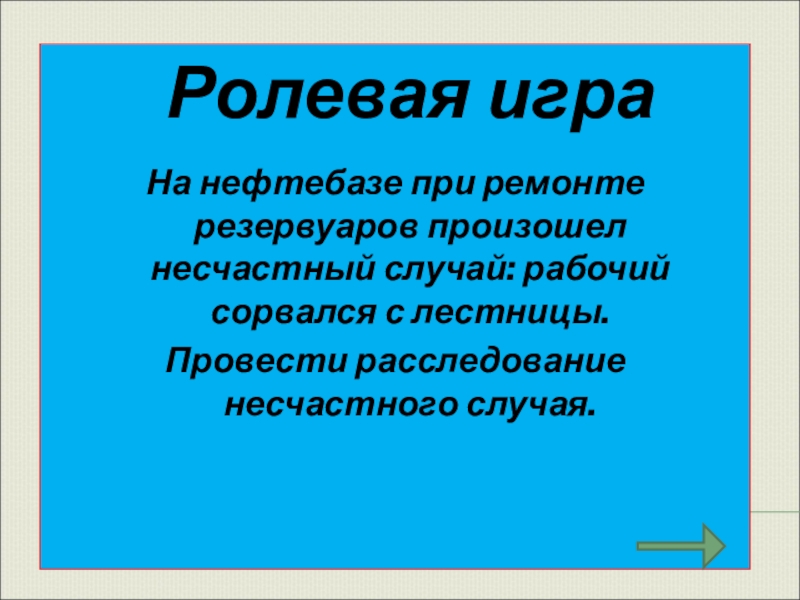 Ролевая игра

На нефтебазе при ремонте резервуаров произошел несчастный случай: рабочий сорвался с лестницы.

Провести расследование несчастного случая.